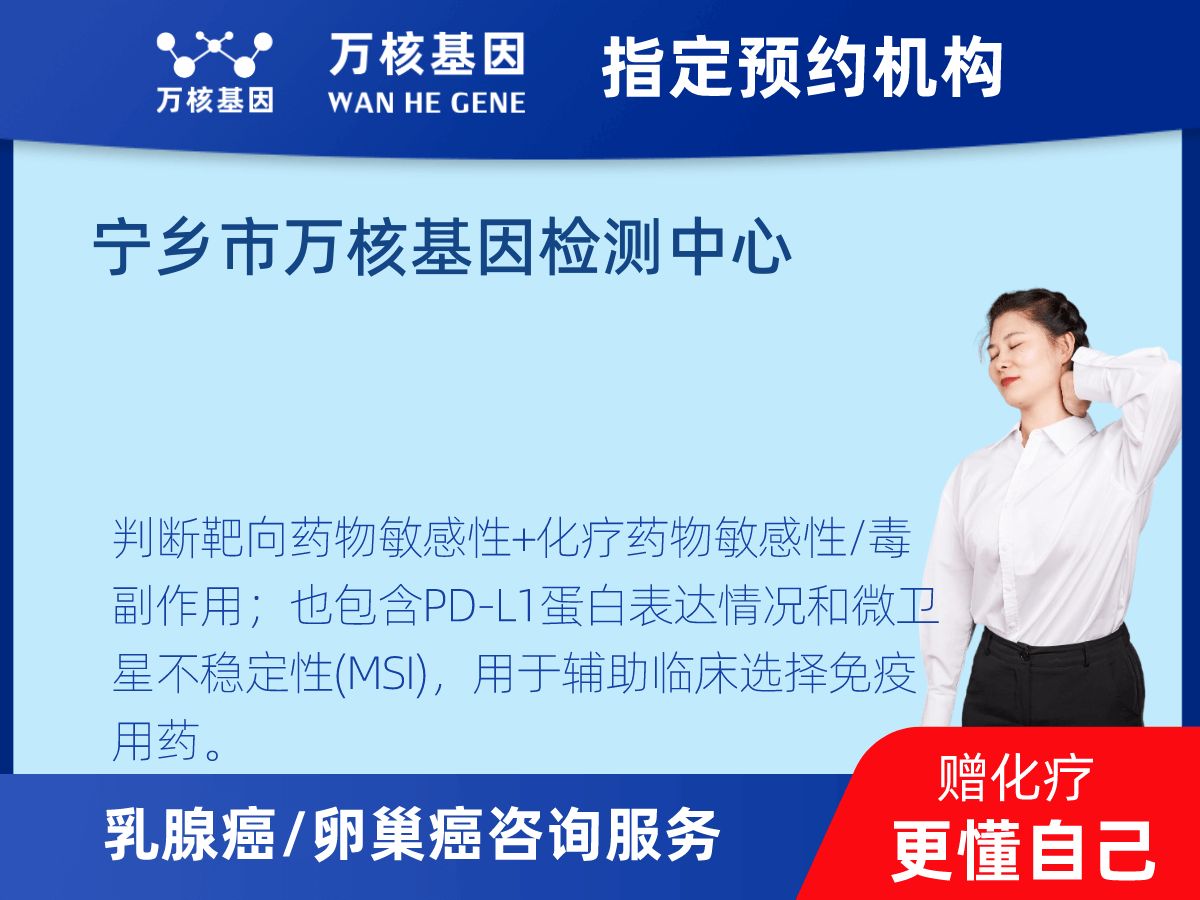 万核基因

万核基因
WAN HE GENE

指定预约机构

宁乡市万核基因检测中心

判断靶向药物敏感性+化疗药物敏感性/毒副作用；也包含PD-L1蛋白表达情况和微卫星不稳定性(MSI)，用于辅助临床选择免疫用药。

乳腺癌/卵巢癌咨询服务

赠化疗
更懂自己